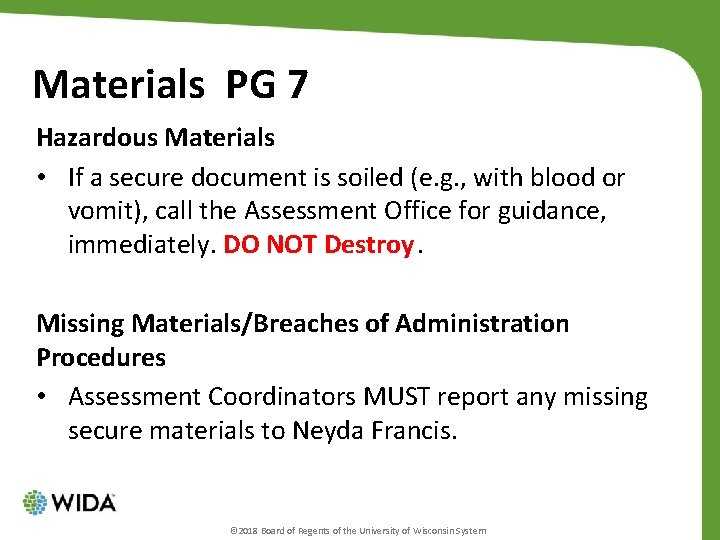 Materials PG 7

Hazardous Materials

• If a secure document is soiled (e.g., with blood or vomit), call the Assessment Office for guidance, immediately. DO NOT Destroy.

Missing Materials/Breaches of Administration Procedures

• Assessment Coordinators MUST report any missing secure materials to Neyda Francis.

WIDA

©2018 Board of Regents of the University of Wisconsin System